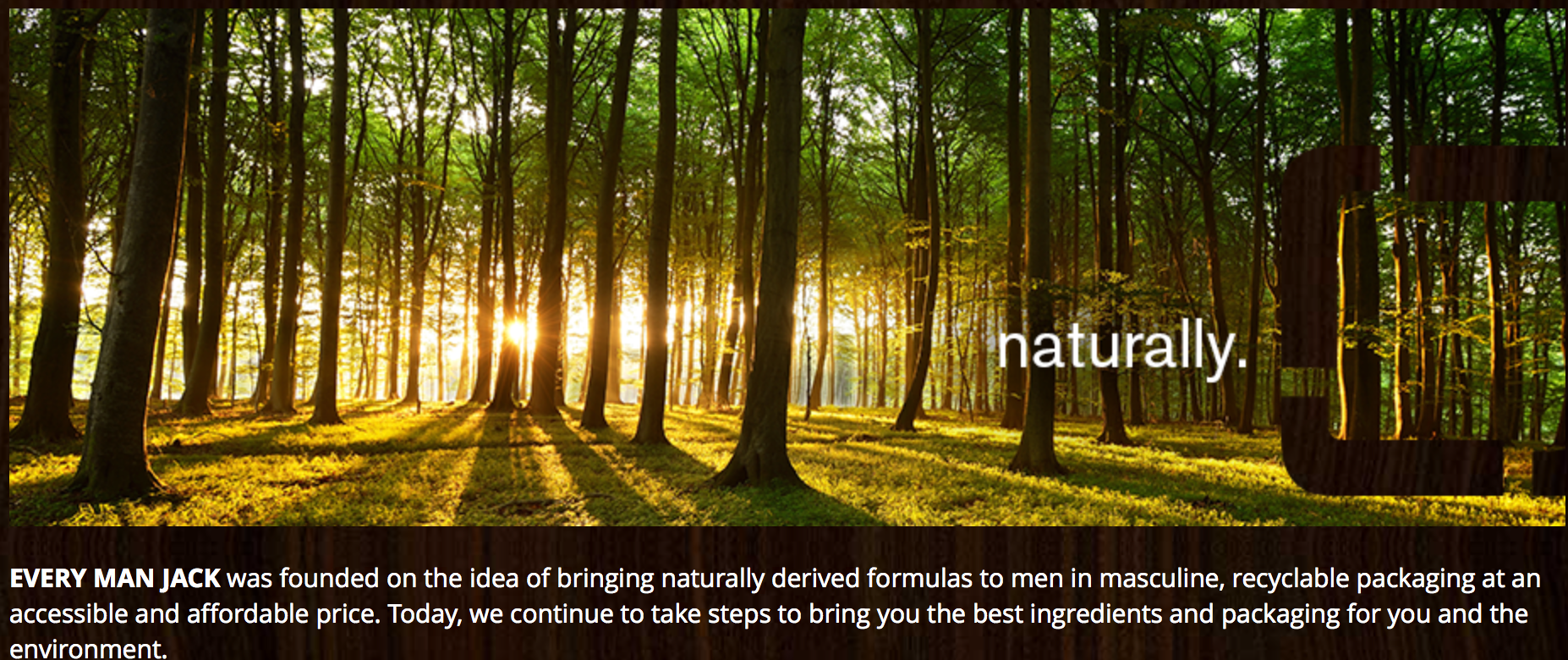 naturally.

EVERY MAN JACK was founded on the idea of bringing naturally derived formulas to men in masculine, recyclable packaging at an accessible and affordable price. Today, we continue to take steps to bring you the best ingredients and packaging for you and the environment.